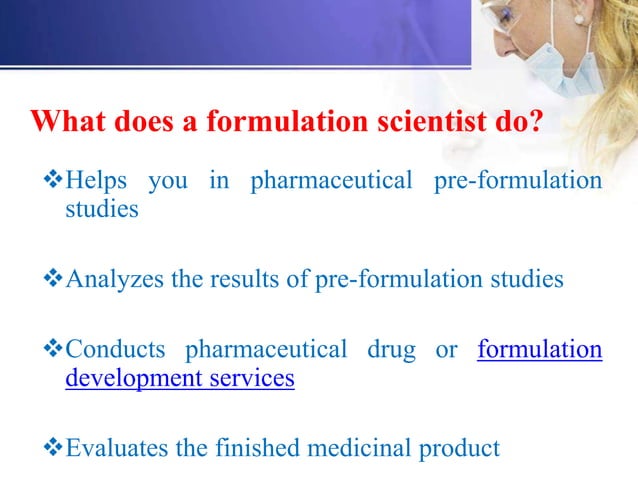 What does a formulation scientist do?

❖Helps you in pharmaceutical pre-formulation studies

❖Analyzes the results of pre-formulation studies

❖Conducts pharmaceutical drug or formulation development services

❖Evaluates the finished medicinal product